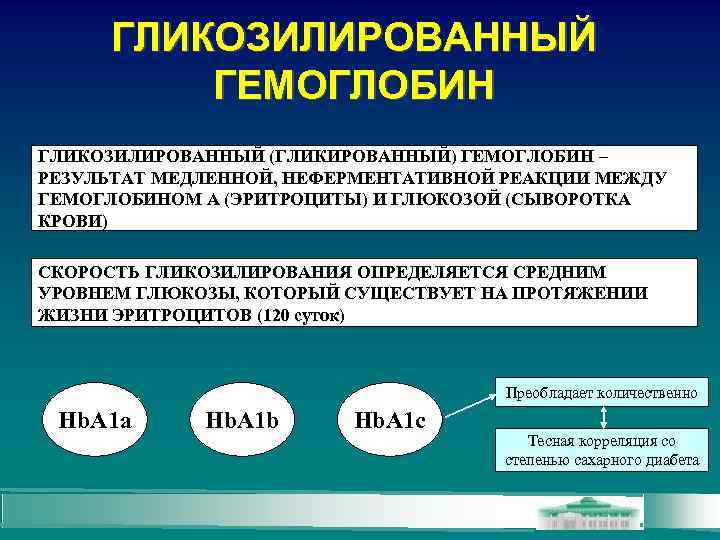 ГЛИКОЗИЛИРОВАННЫЙ ГЕМОГЛОБИН

ГЛИКОЗИЛИРОВАННЫЙ (ГЛИКИРОВАННЫЙ) ГЕМОГЛОБИН – РЕЗУЛЬТАТ МЕДЛЕННОЙ, НЕФЕРМЕНТАТИВНОЙ РЕАКЦИИ МЕЖДУ ГЕМОГЛОБИНОМ А (ЭРИТРОЦИТЫ) И ГЛЮКОЗОЙ (СЫВОРОТКА КРОВИ)

СКОРОСТЬ ГЛИКОЗИЛИРОВАНИЯ ОПРЕДЕЛЯЕТСЯ СРЕДНИМ УРОВНЕМ ГЛЮКОЗЫ, КОТОРЫЙ СУЩЕСТВУЕТ НА ПРОТЯЖЕНИИ ЖИЗНИ ЭРИТРОЦИТОВ (120 суток)

HbA1a

HbA1b

HbA1c

Преобладает количественно

Тесная корреляция со степенью сахарного диабета